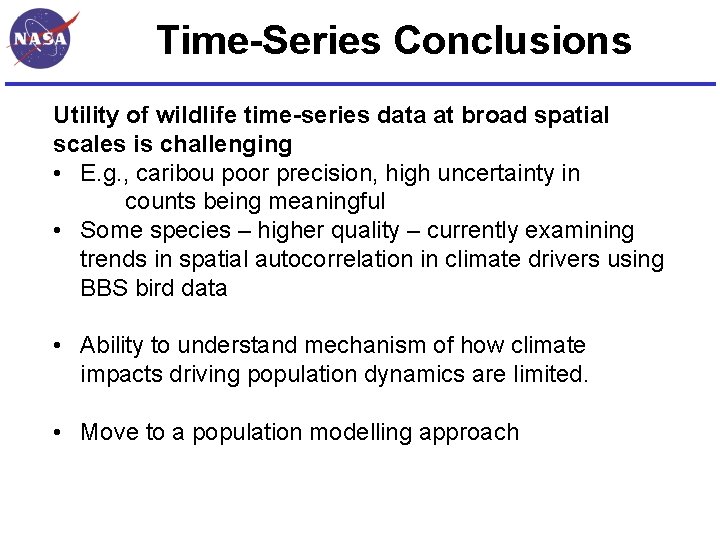 NASA

Time-Series Conclusions

Utility of wildlife time-series data at broad spatial scales is challenging

• E.g., caribou poor precision, high uncertainty in counts being meaningful
• Some species – higher quality – currently examining trends in spatial autocorrelation in climate drivers using BBS bird data

• Ability to understand mechanism of how climate impacts driving population dynamics are limited.

• Move to a population modelling approach